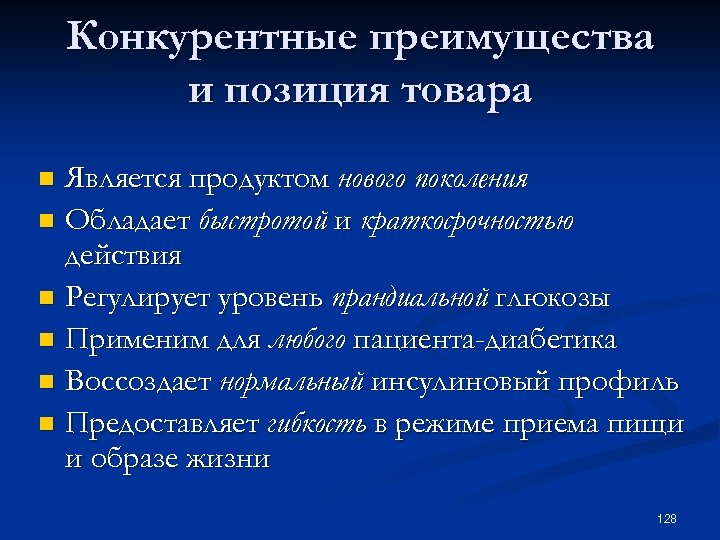 Конкурентные преимущества и позиция товара

Является продуктом нового поколения
Обладает быстротой и краткосрочностью действия
Регулирует уровень прандиальной глюкозы
Применим для любого пациента-диабетика
Воссоздает нормальный инсулиновый профиль
Предоставляет гибкость в режиме приема пищи и образе жизни

128